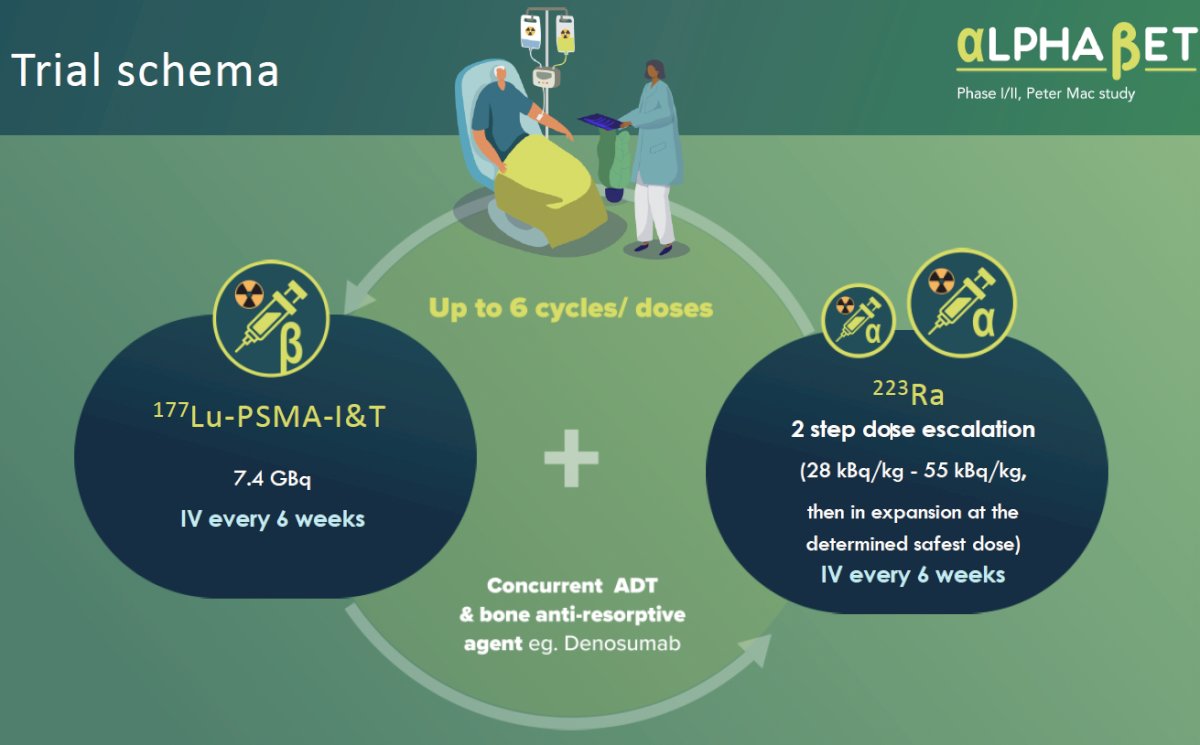 Trial schema

αLPHAβET
Phase I/II, Peter Mac study

Up to 6 cycles/ doses

β

$^{177}$Lu-PSMA-I&T

7.4 GBq

IV every 6 weeks

+

α

α

$^{223}$Ra

2 step dose escalation

(28 kBq/kg - 55 kBq/kg,

then in expansion at the determined safest dose)

IV every 6 weeks

Concurrent ADT & bone anti-resorptive agent eg. Denosumab